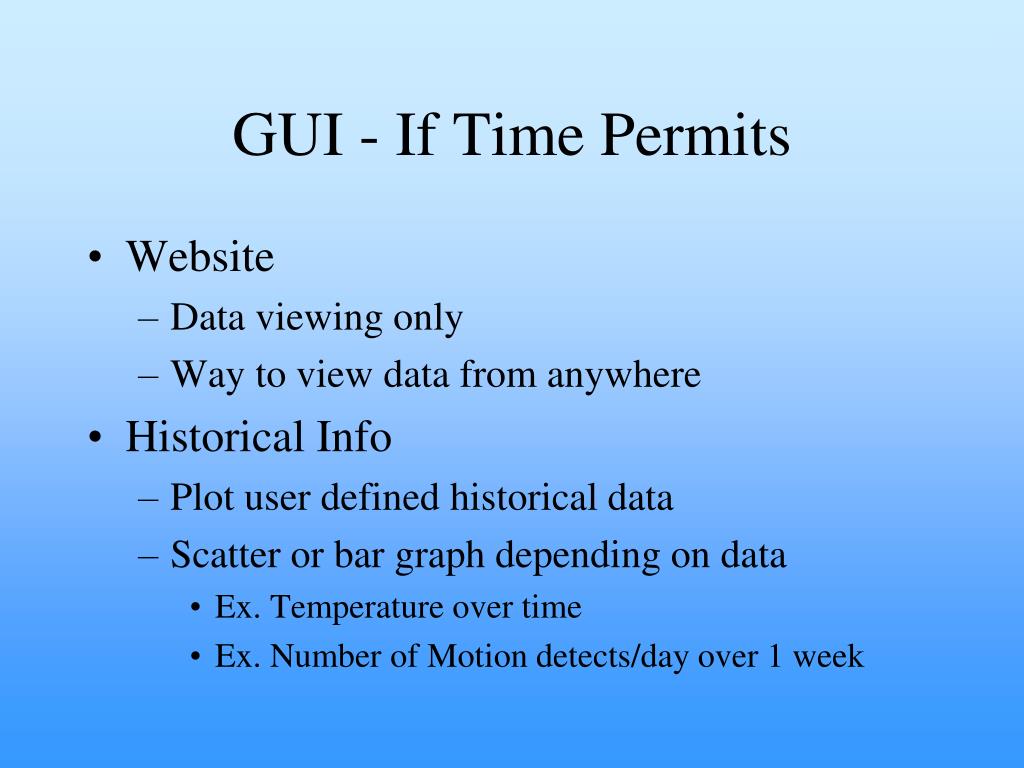 GUI - If Time Permits

• Website
– Data viewing only
– Way to view data from anywhere
• Historical Info
– Plot user defined historical data
– Scatter or bar graph depending on data
• Ex. Temperature over time
• Ex. Number of Motion detects/day over 1 week